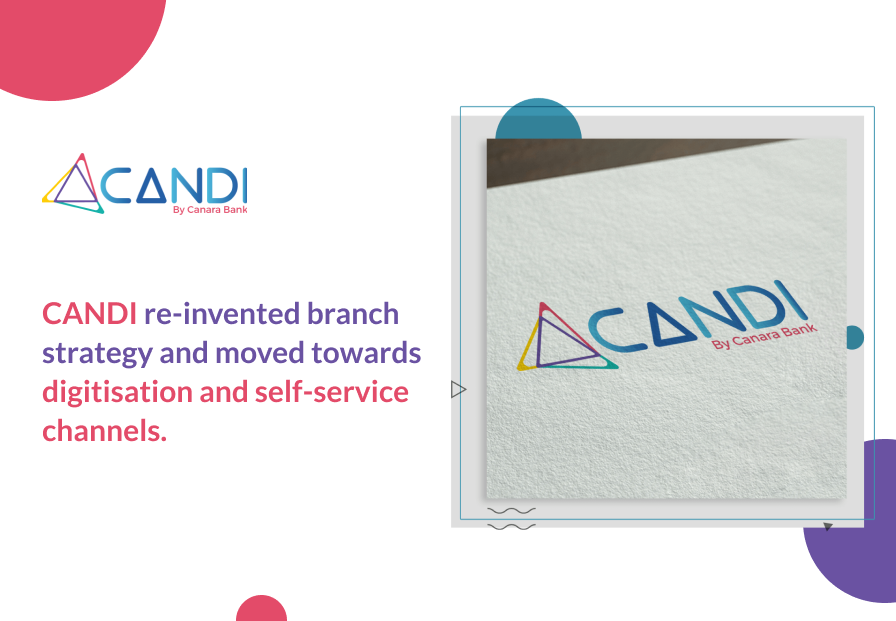 CANDI
By Canara Bank

CANDI re-invented branch strategy and moved towards digitisation and self-service channels.

CANDI
By Canara Bank